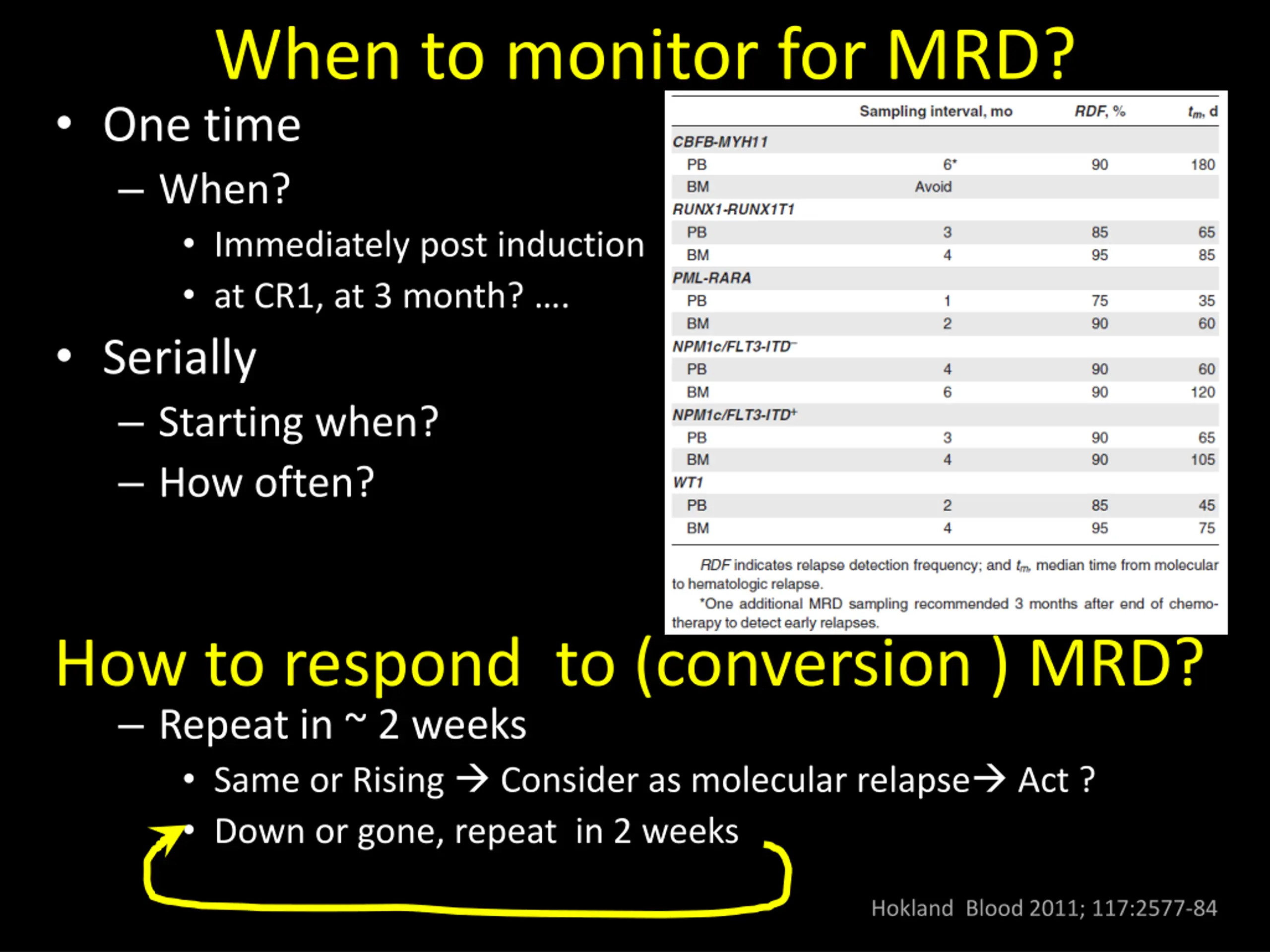 When to monitor for MRD?

• One time
– When?
• Immediately post induction
• at CR1, at 3 month? ….
• Serially
– Starting when?
– How often?

| | Sampling interval, mo | RDF, % | $t_m$, d |
|---|---|---|---|
| CBFB-MYH11 | | | |
| PB | 6* | 90 | 180 |
| BM | Avoid | | |
| RUNX1-RUNX1T1 | | | |
| PB | 3 | 85 | 65 |
| BM | 4 | 95 | 85 |
| PML-RARA | | | |
| PB | 1 | 75 | 35 |
| BM | 2 | 90 | 60 |
| NPM1c/FLT3-ITD$^-$ | | | |
| PB | 4 | 90 | 60 |
| BM | 6 | 90 | 120 |
| NPM1c/FLT3-ITD$^+$ | | | |
| PB | 3 | 90 | 65 |
| BM | 4 | 90 | 105 |
| WT1 | | | |
| PB | 2 | 85 | 45 |
| BM | 4 | 95 | 75 |

RDF indicates relapse detection frequency; and $t_m$, median time from molecular to hematologic relapse.
*One additional MRD sampling recommended 3 months after end of chemotherapy to detect early relapses.

How to respond to (conversion ) MRD?
– Repeat in ~ 2 weeks
• Same or Rising → Consider as molecular relapse→ Act ?
• Down or gone, repeat in 2 weeks

Hokland Blood 2011; 117:2577-84